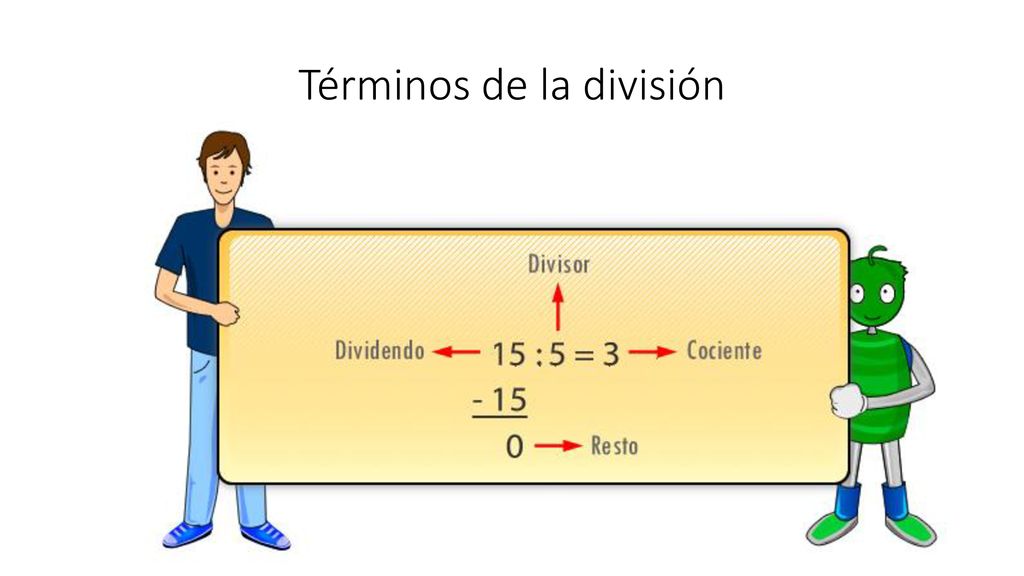 Términos de la división

Divisor

Dividendo $15 : 5 = 3$ Cociente

$- 15$

$0$ Resto